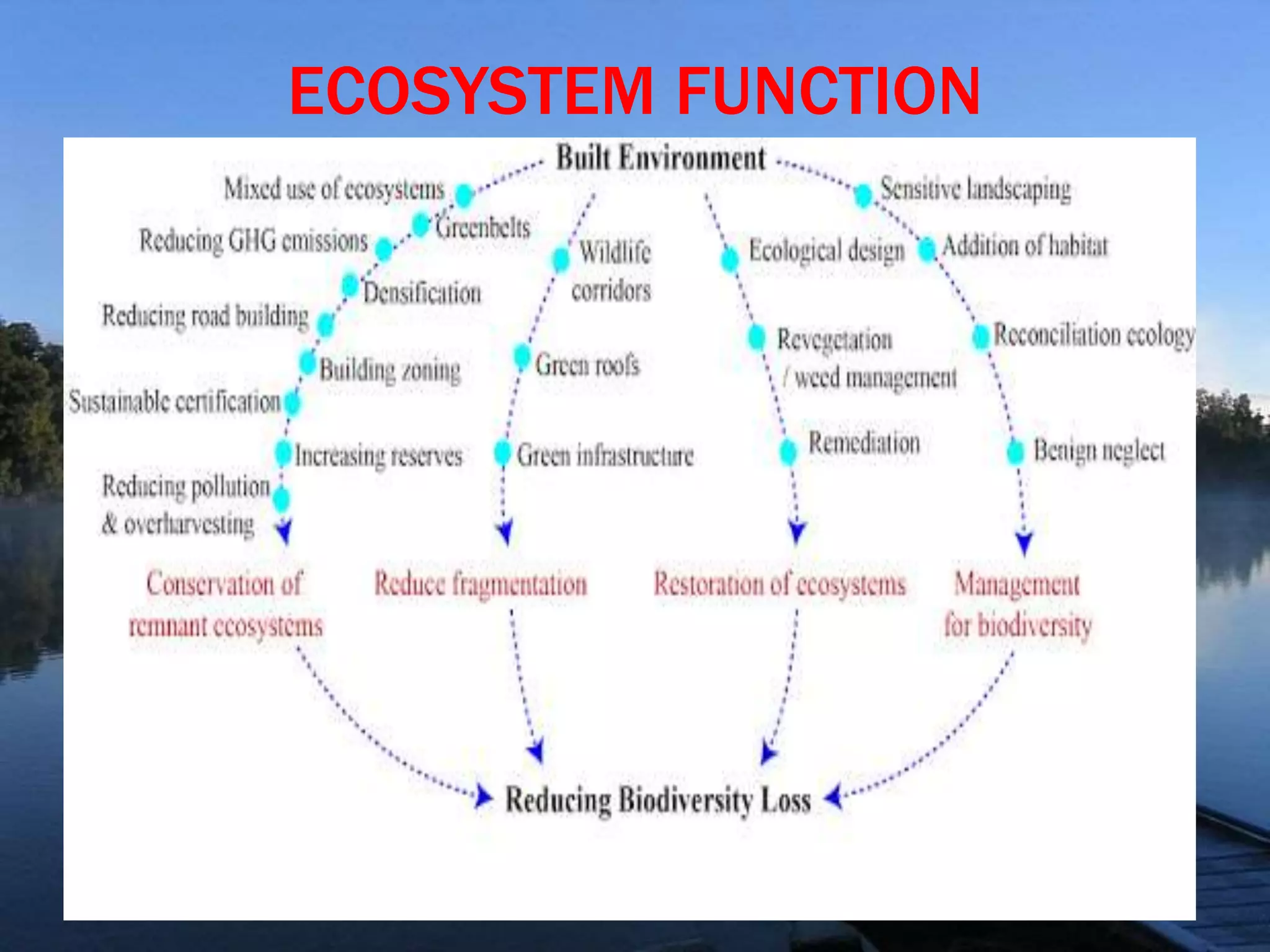 ECOSYSTEM FUNCTION

Built Environment

Mixed use of ecosystems

Greenbelts

Reducing GHG emissions

Densification

Reducing road building

Building zoning

Sustainable certification

Increasing reserves

Reducing pollution & overharvesting

Wildlife corridors

Green roofs

Green infrastructure

Ecological design

Revegetation / weed management

Remediation

Sensitive landscaping

Addition of habitat

Reconciliation ecology

Benign neglect

Conservation of remnant ecosystems

Reduce fragmentation

Restoration of ecosystems

Management for biodiversity

Reducing Biodiversity Loss